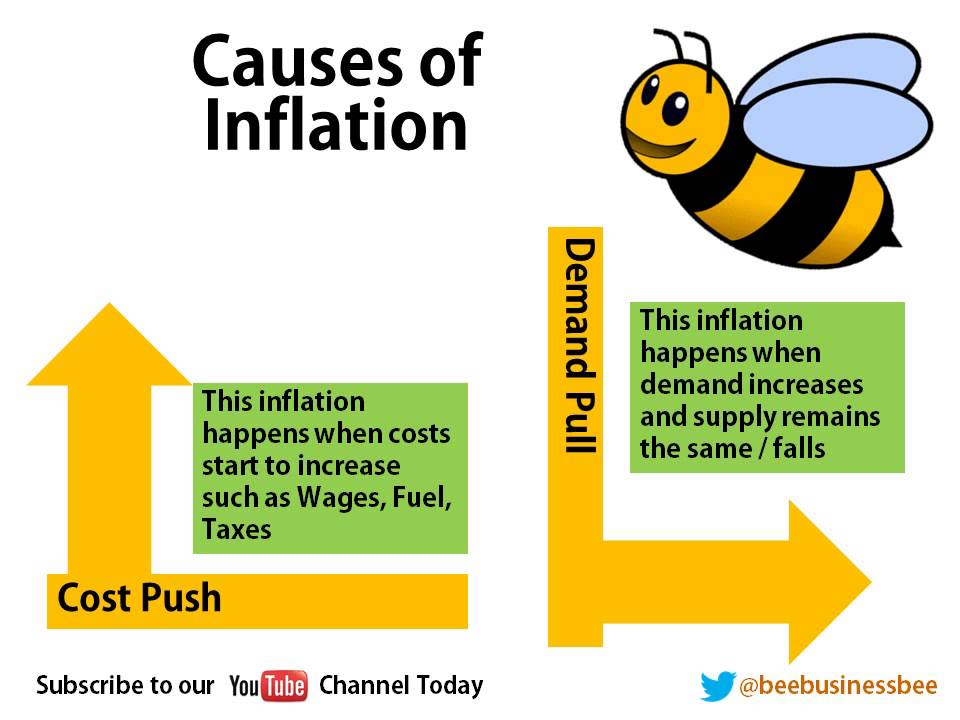 Causes of Inflation

This inflation happens when costs start to increase such as Wages, Fuel, Taxes

Cost Push

Demand Pull

This inflation happens when demand increases and supply remains the same / falls

Subscribe to our YouTube Channel Today

@beebusinessbee